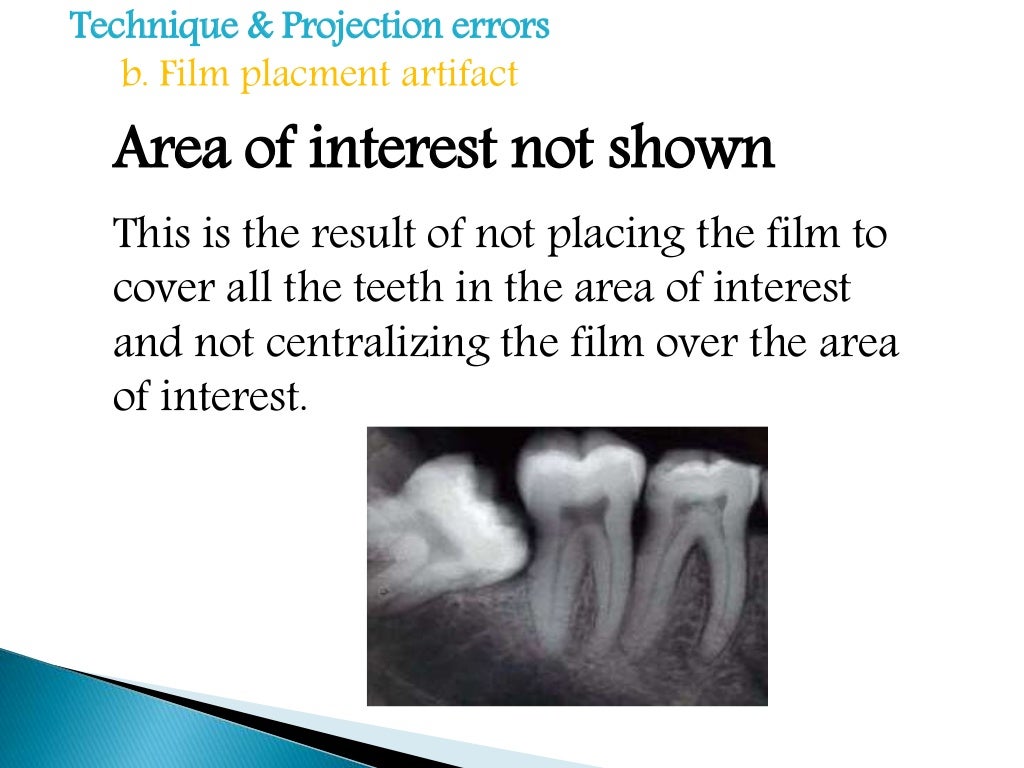 Technique & Projection errors

b. Film placment artifact

Area of interest not shown

This is the result of not placing the film to cover all the teeth in the area of interest and not centralizing the film over the area of interest.